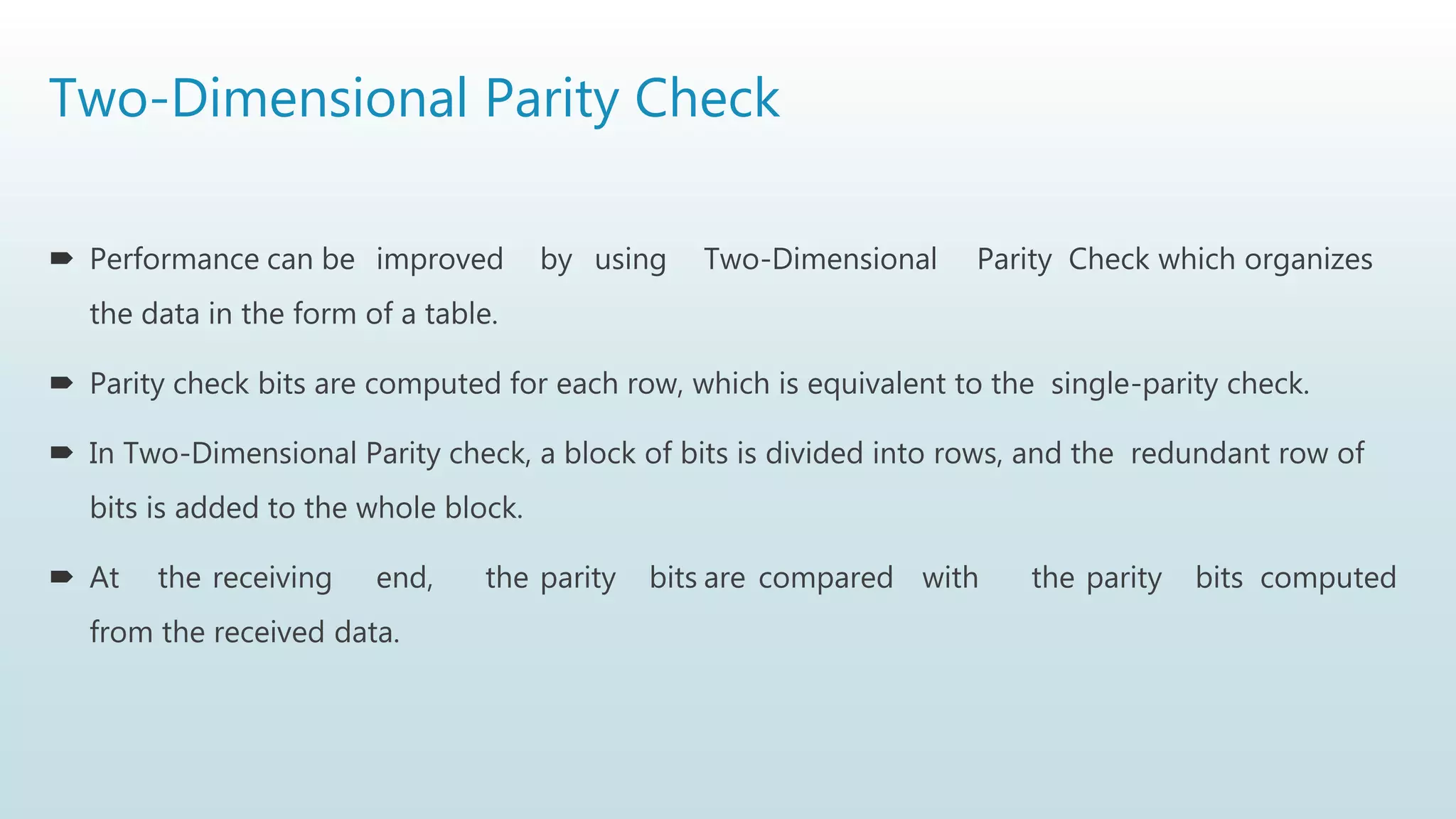 Two-Dimensional Parity Check

➨ Performance can be improved by using Two-Dimensional Parity Check which organizes the data in the form of a table.

➨ Parity check bits are computed for each row, which is equivalent to the single-parity check.

➨ In Two-Dimensional Parity check, a block of bits is divided into rows, and the redundant row of bits is added to the whole block.

➨ At the receiving end, the parity bits are compared with the parity bits computed from the received data.